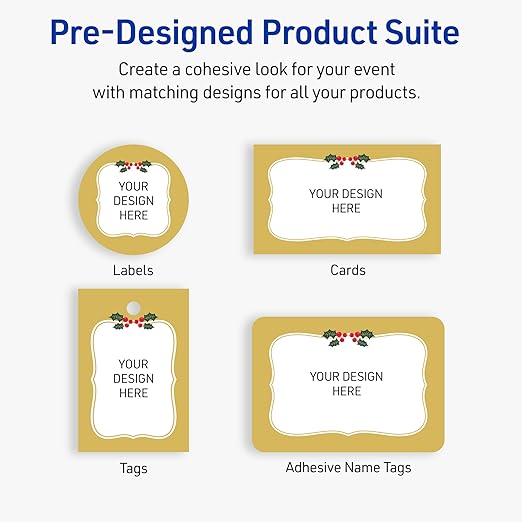 Pre-Designed Product Suite

Create a cohesive look for your event with matching designs for all your products.

YOUR DESIGN HERE

Labels

YOUR DESIGN HERE

Cards

YOUR DESIGN HERE

Tags

YOUR DESIGN HERE

Adhesive Name Tags